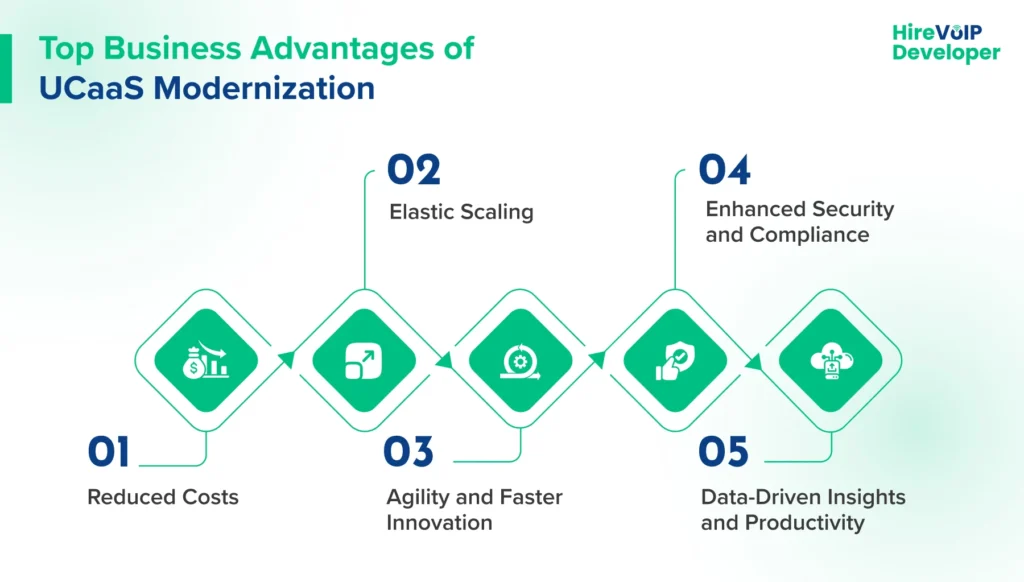 Top Business Advantages of UCaaS Modernization

HireVoIP Developer

02
Elastic Scaling

04
Enhanced Security and Compliance

01
Reduced Costs

03
Agility and Faster Innovation

05
Data-Driven Insights and Productivity